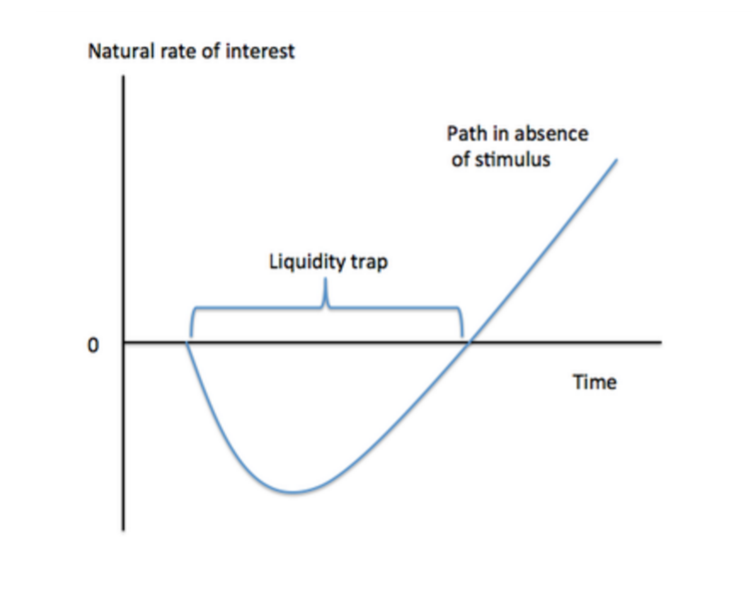 Natural rate of interest

Path in absence of stimulus

Liquidity trap

0

Time